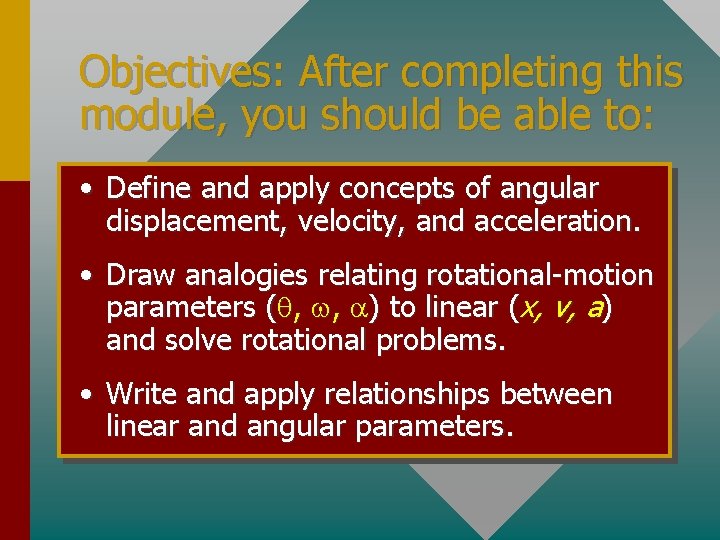 Objectives: After completing this module, you should be able to:

• Define and apply concepts of angular displacement, velocity, and acceleration.

• Draw analogies relating rotational-motion parameters ($\theta$, $\omega$, $\alpha$) to linear ($x$, $v$, $a$) and solve rotational problems.

• Write and apply relationships between linear and angular parameters.